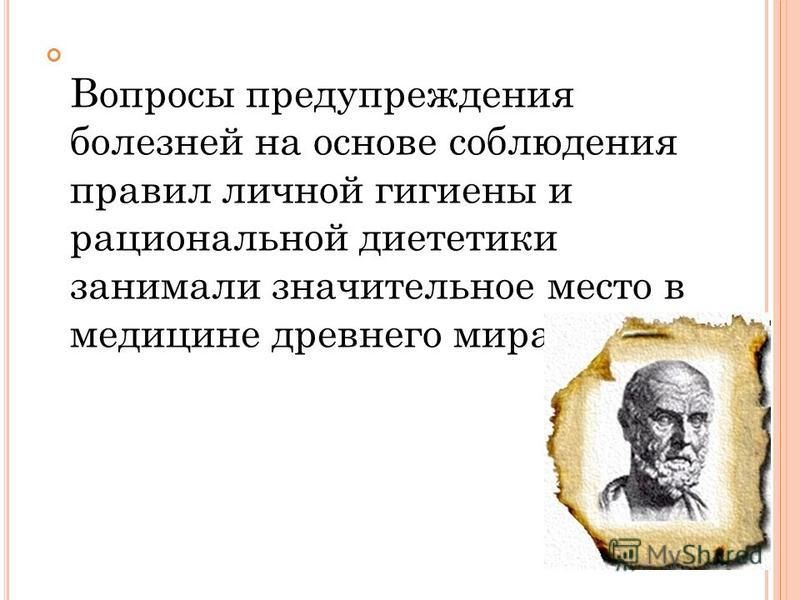 Вопросы предупреждения болезней на основе соблюдения правил личной гигиены и рациональной диететики занимали значительное место в медицине древнего мира

MyShared